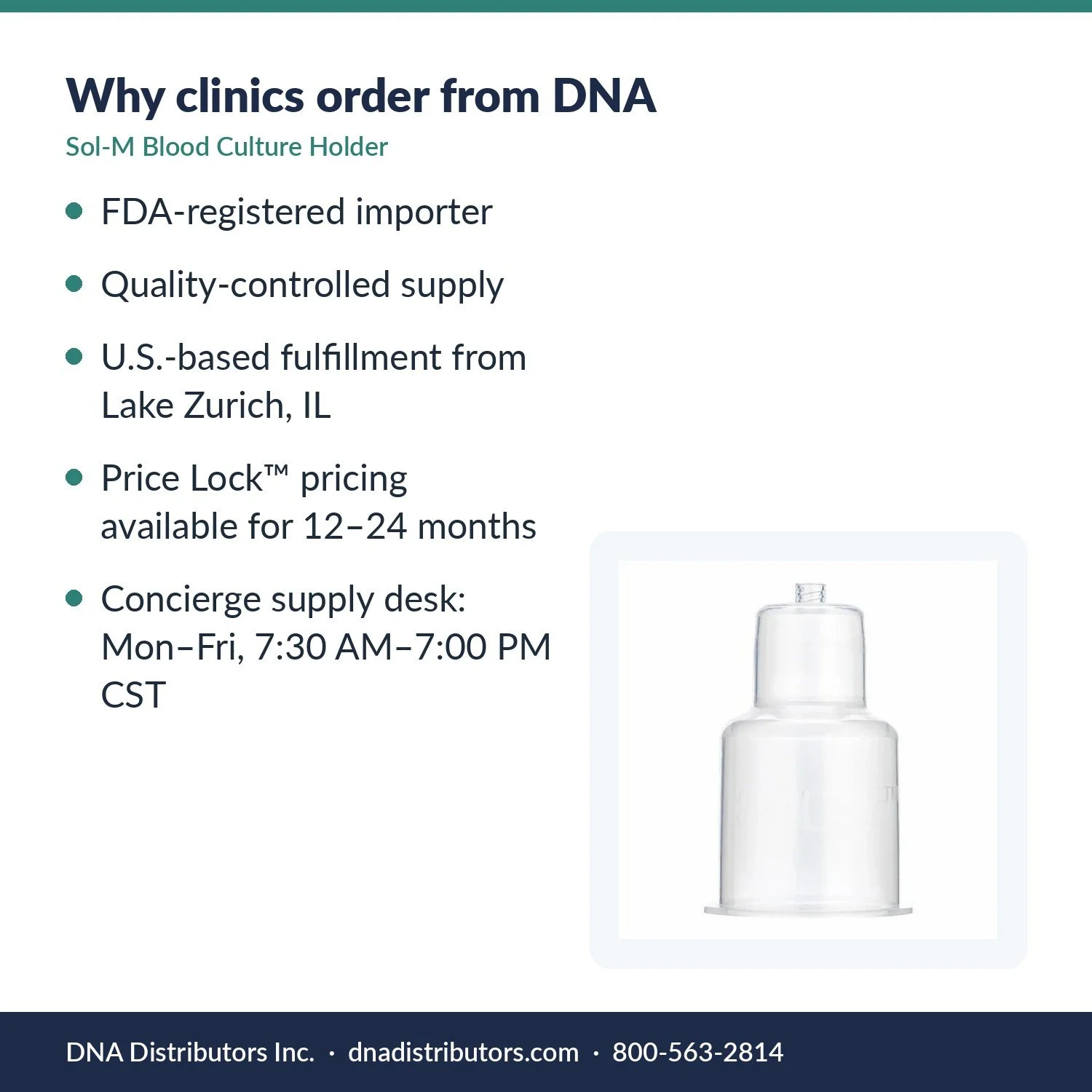 Why clinics order from DNA

Sol-M Blood Culture Holder

• FDA-registered importer

• Quality-controlled supply

• U.S.-based fulfillment from Lake Zurich, IL

• Price Lock™ pricing available for 12–24 months

• Concierge supply desk: Mon–Fri, 7:30 AM–7:00 PM CST

DNA Distributors Inc. · dnadistributors.com · 800-563-2814